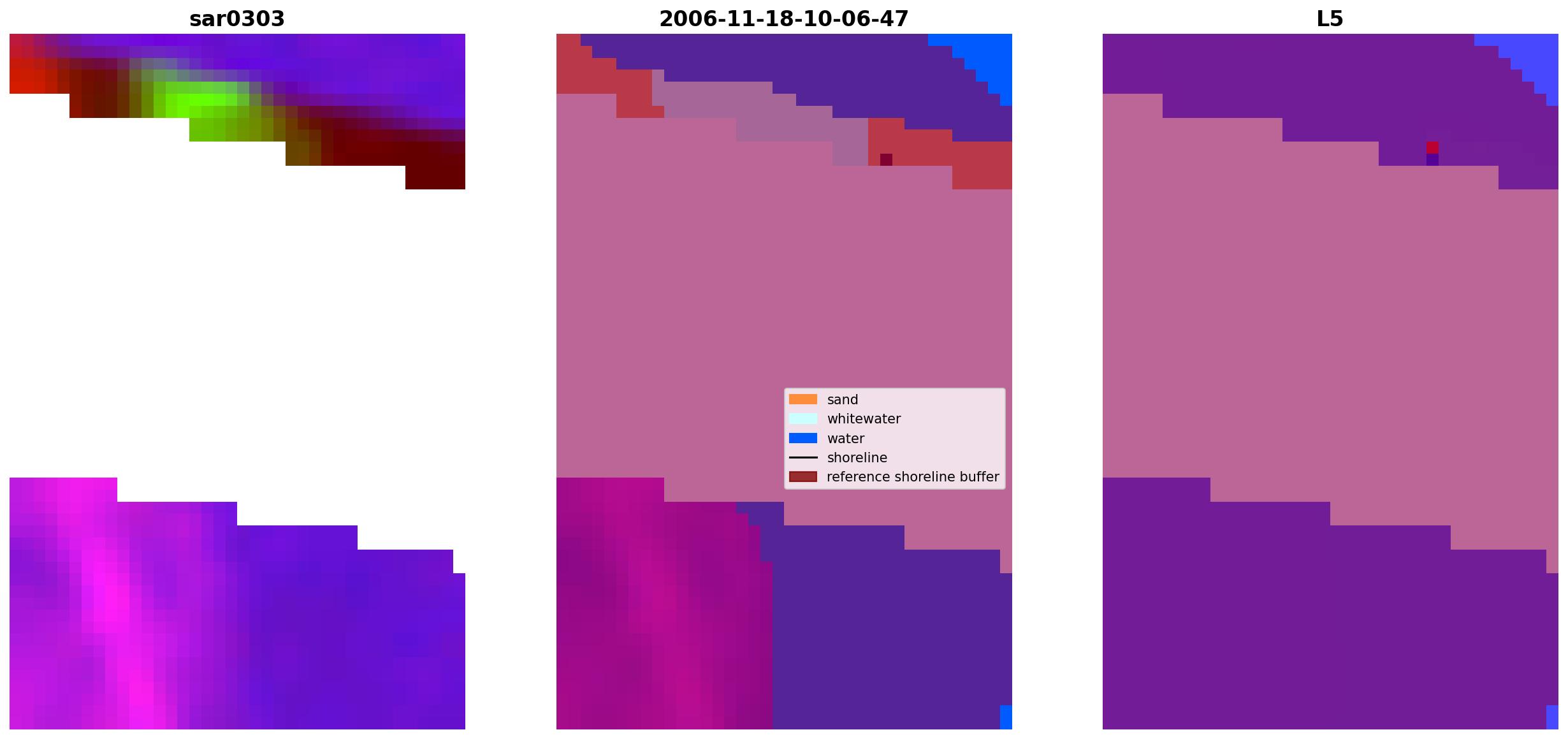 sar0303

2006-11-18-10-06-47

L5

sand
whitewater
water
shoreline
reference shoreline buffer